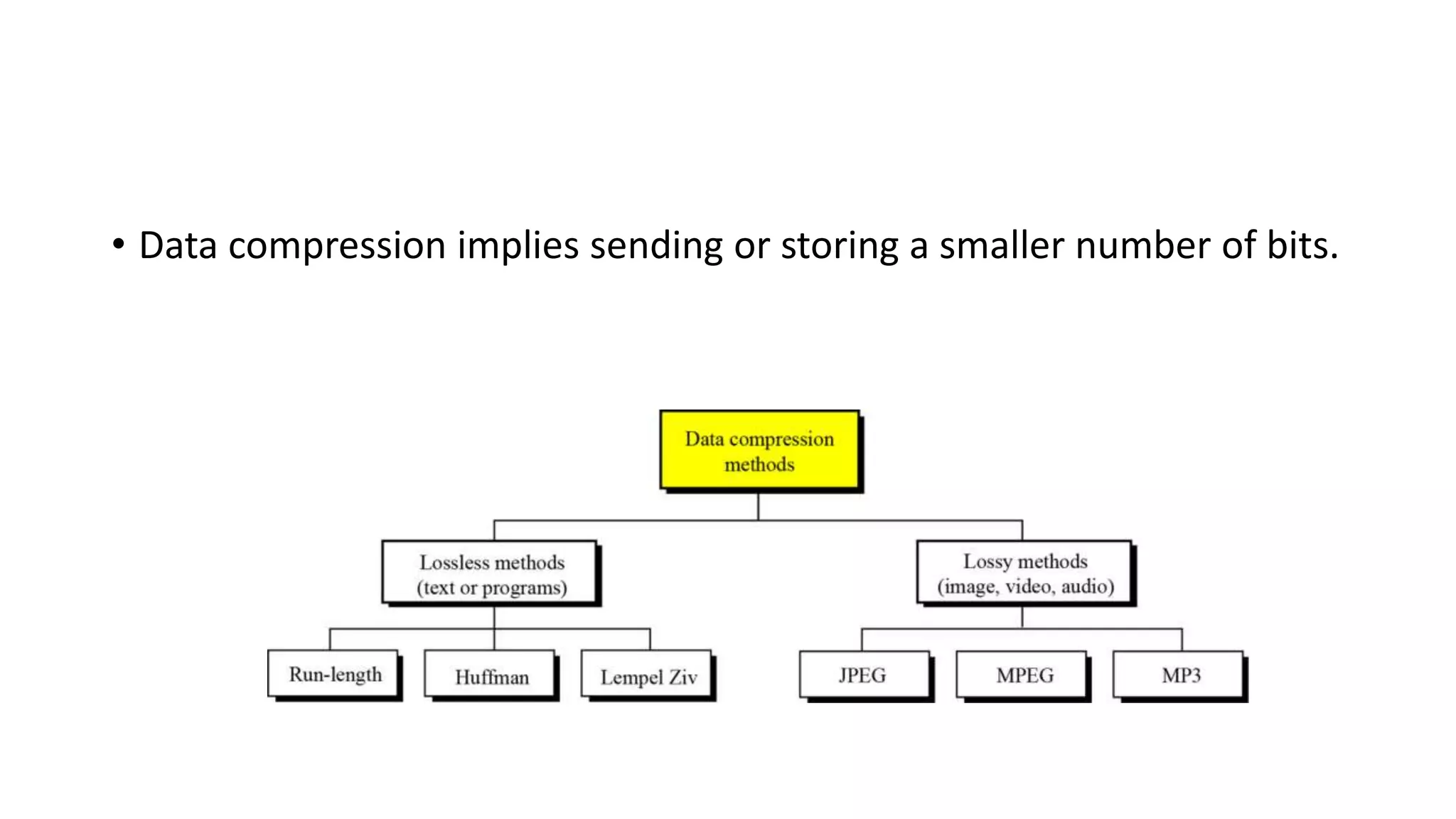 • Data compression implies sending or storing a smaller number of bits.

Data compression methods

Lossless methods (text or programs)

Lossy methods (image, video, audio)

Run-length

Huffman

Lempel Ziv

JPEG

MPEG

MP3